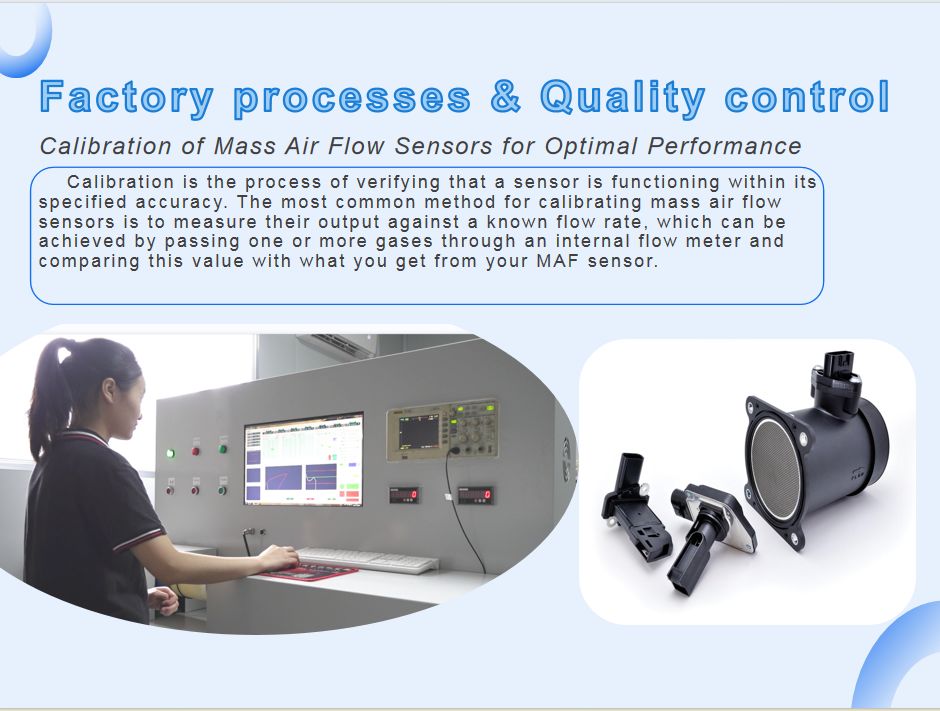 Factory processes & Quality control

Calibration of Mass Air Flow Sensors for Optimal Performance

Calibration is the process of verifying that a sensor is functioning within its specified accuracy. The most common method for calibrating mass air flow sensors is to measure their output against a known flow rate, which can be achieved by passing one or more gases through an internal flow meter and comparing this value with what you get from your MAF sensor.